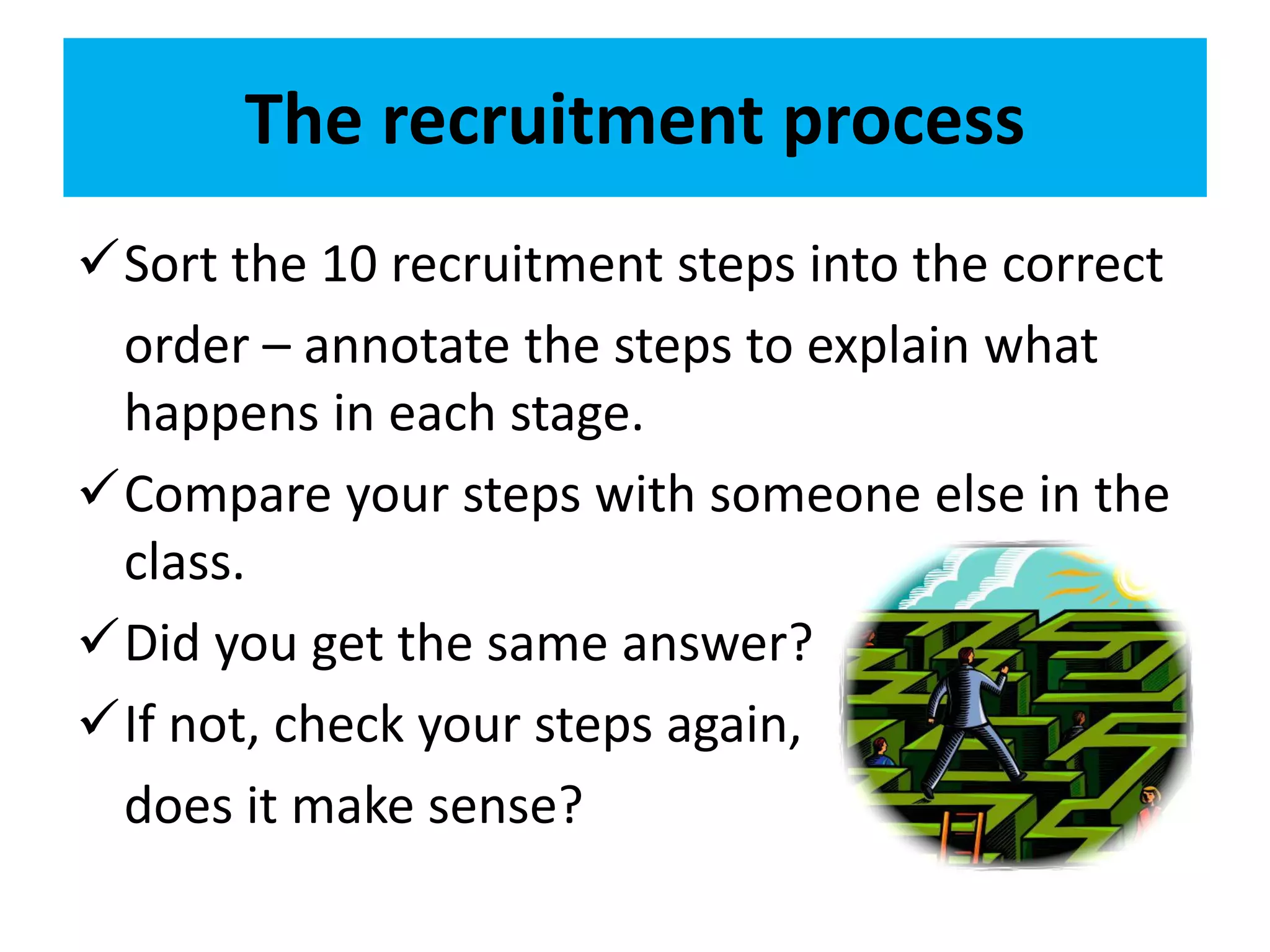 The recruitment process

✓ Sort the 10 recruitment steps into the correct order – annotate the steps to explain what happens in each stage.

✓ Compare your steps with someone else in the class.

✓ Did you get the same answer?

✓ If not, check your steps again, does it make sense?